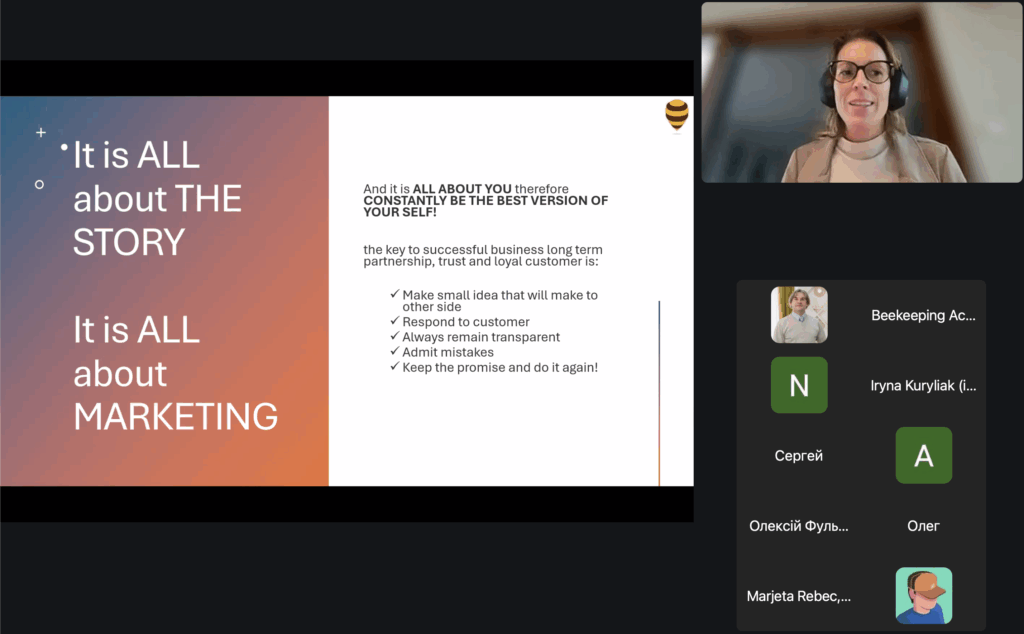 It is ALL about THE STORY

It is ALL about MARKETING

And it is **ALL ABOUT YOU** therefore **CONSTANTLY BE THE BEST VERSION OF YOUR SELF!**

the key to successful business long term partnership, trust and loyal customer is:

✓ Make small idea that will make to other side
✓ Respond to customer
✓ Always remain transparent
✓ Admit mistakes
✓ Keep the promise and do it again!

Beekeeping Ac...

N

Iryna Kuryliak (i...

Сергей

A

Олексій Фуль...

Олег

Marjeta Rebec,...